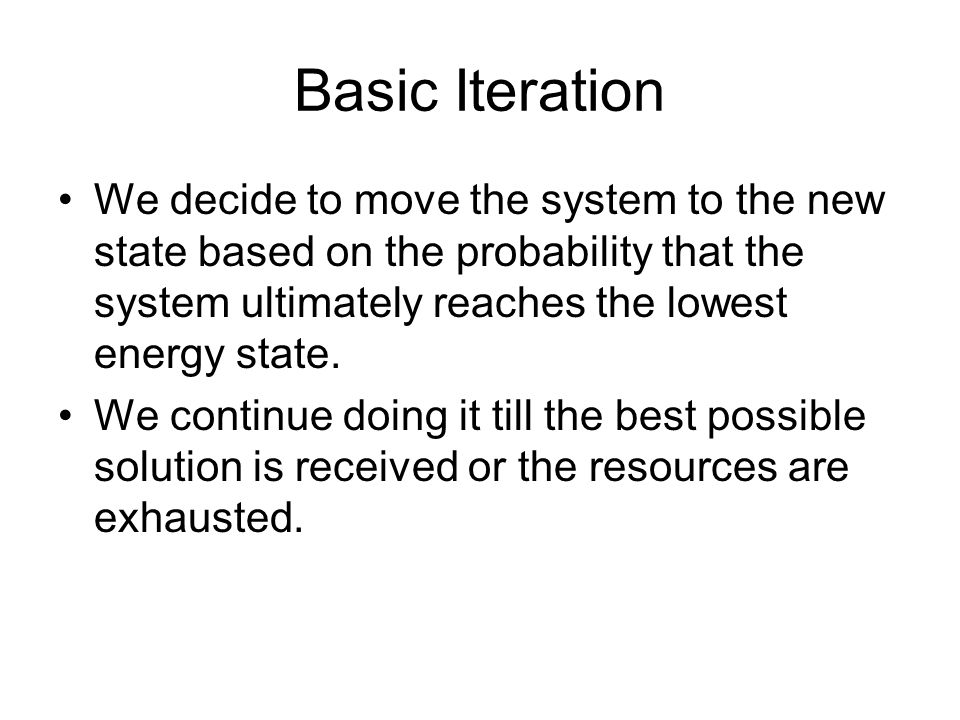 Basic Iteration

• We decide to move the system to the new state based on the probability that the system ultimately reaches the lowest energy state.

• We continue doing it till the best possible solution is received or the resources are exhausted.